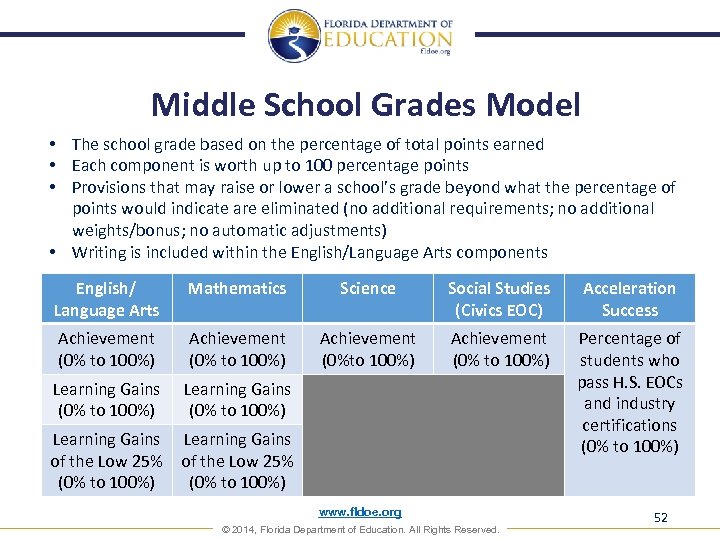 FLORIDA DEPARTMENT OF
EDUCATION
fldoe.org

Middle School Grades Model

• The school grade based on the percentage of total points earned
• Each component is worth up to 100 percentage points
• Provisions that may raise or lower a school's grade beyond what the percentage of points would indicate are eliminated (no additional requirements; no additional weights/bonus; no automatic adjustments)
• Writing is included within the English/Language Arts components

| English/ Language Arts | Mathematics | Science | Social Studies (Civics EOC) | Acceleration Success |
|---|---|---|---|---|
| Achievement (0% to 100%) | Achievement (0% to 100%) | Achievement (0%to 100%) | Achievement (0% to 100%) | Percentage of students who pass H.S. EOCs and industry certifications (0% to 100%) |
| Learning Gains (0% to 100%) | Learning Gains (0% to 100%) | | | |
| Learning Gains of the Low 25% (0% to 100%) | Learning Gains of the Low 25% (0% to 100%) | | | |

www.fldoe.org
52
© 2014, Florida Department of Education. All Rights Reserved.